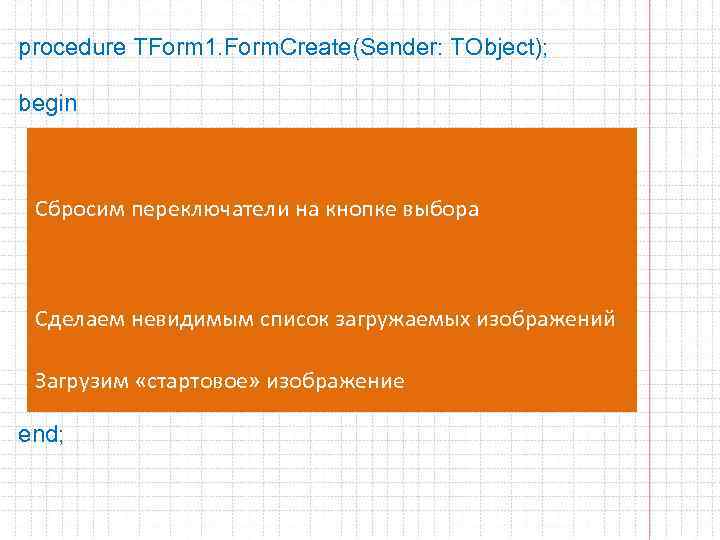 procedure TForm1.FormCreate(Sender: TObject);

begin

Сбросим переключатели на кнопке выбора

Сделаем невидимым список загружаемых изображений

Загрузим «стартовое» изображение

end;